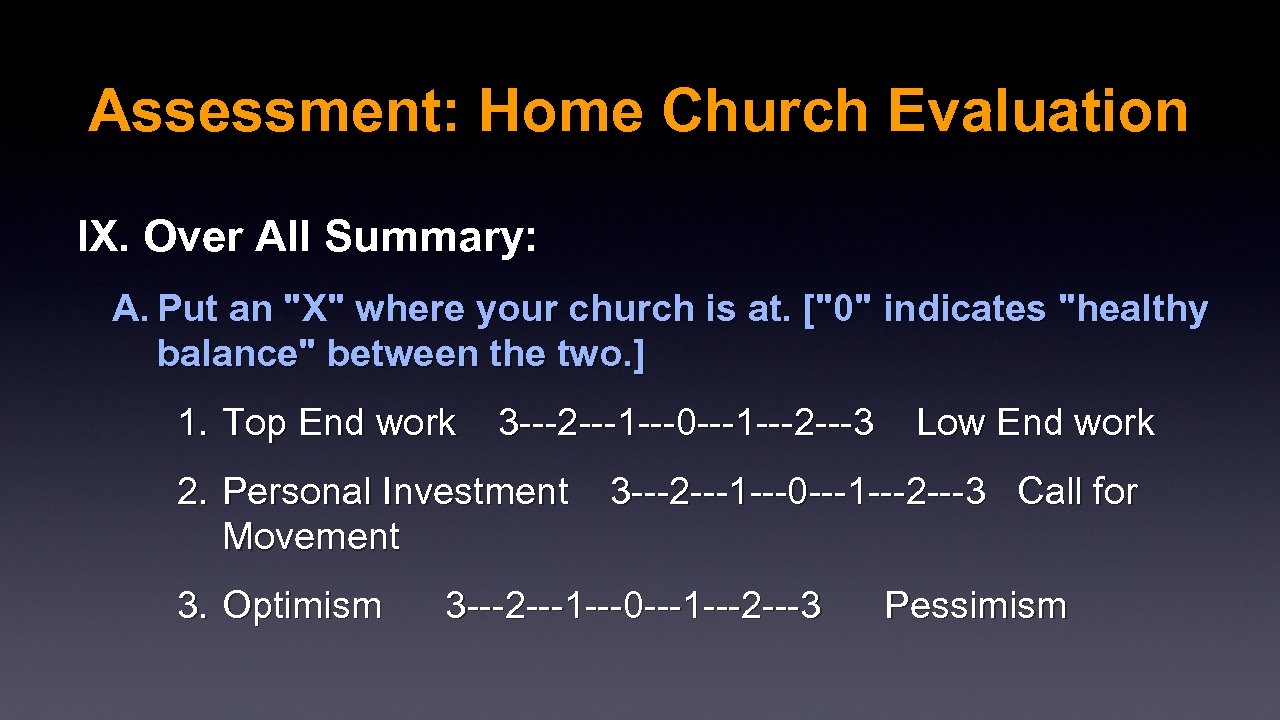 Assessment: Home Church Evaluation

IX. Over All Summary:

A. Put an "X" where your church is at. ["0" indicates "healthy balance" between the two.]

1. Top End work 3---2---1---0---1---2---3 Low End work

2. Personal Investment 3---2---1---0---1---2---3 Call for Movement

3. Optimism 3---2---1---0---1---2---3 Pessimism